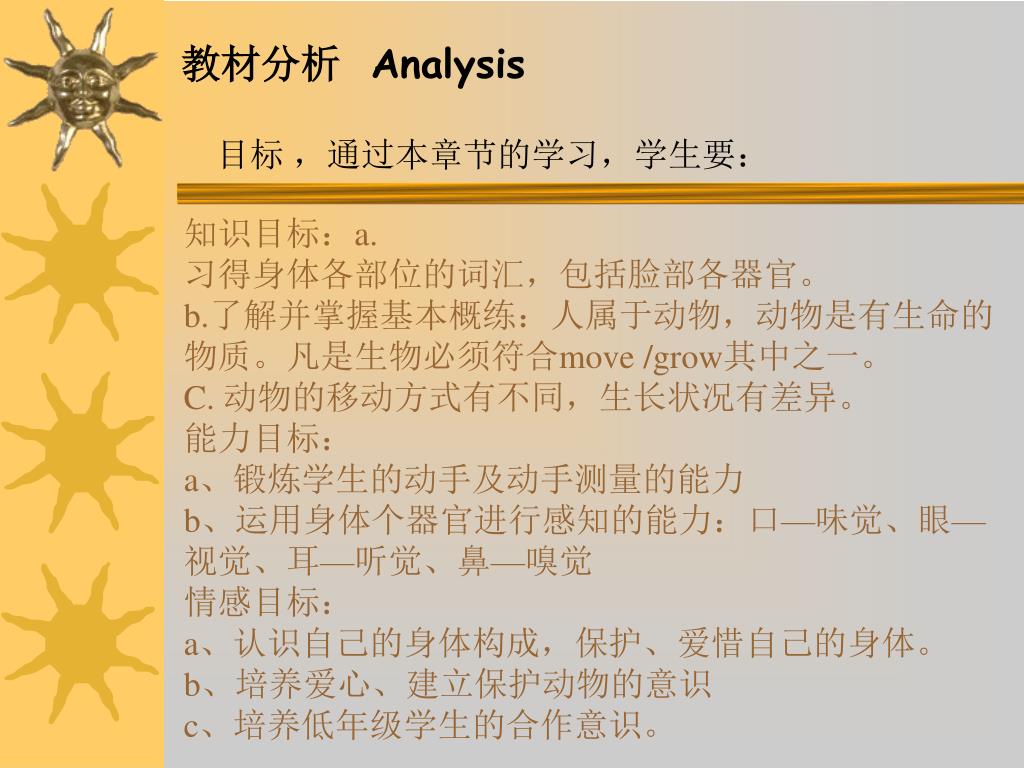 教材分析 Analysis

目标，通过本章节的学习，学生要：

知识目标：a.
习得身体各部位的词汇，包括脸部各器官。
b.了解并掌握基本概练：人属于动物，动物是有生命的物质。凡是生物必须符合move /grow其中之一。
C. 动物的移动方式有不同，生长状况有差异。
能力目标：
a、锻炼学生的动手及动手测量的能力
b、运用身体个器官进行感知的能力：口—味觉、眼—视觉、耳—听觉、鼻—嗅觉
情感目标：
a、认识自己的身体构成，保护、爱惜自己的身体。
b、培养爱心、建立保护动物的意识
c、培养低年级学生的合作意识。